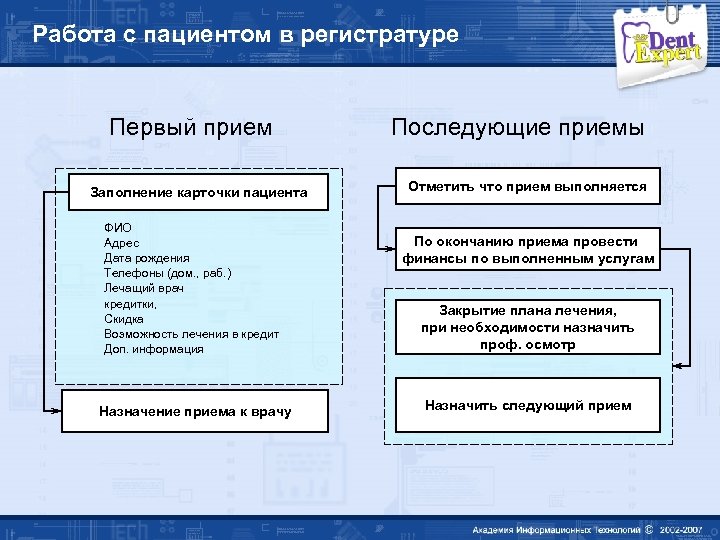 Работа с пациентом в регистратуре

Dent Expert

Первый прием

Заполнение карточки пациента

ФИО
Адрес
Дата рождения
Телефоны (дом., раб.)
Лечащий врач
кредитки,
Скидка
Возможность лечения в кредит
Доп. информация

Назначение приема к врачу

Последующие приемы

Отметить что прием выполняется

По окончанию приема провести финансы по выполненным услугам

Закрытие плана лечения, при необходимости назначить проф. осмотр

Назначить следующий прием

Академия Информационных Технологий © 2002-2007